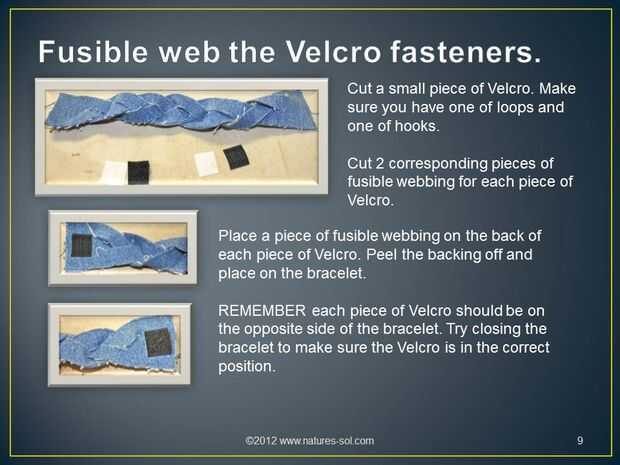 Fusible web the Velcro fasteners.

Cut a small piece of Velcro. Make sure you have one of loops and one of hooks.

Cut 2 corresponding pieces of fusible webbing for each piece of Velcro.

Place a piece of fusible webbing on the back of each piece of Velcro. Peel the backing off and place on the bracelet.

REMEMBER each piece of Velcro should be on the opposite side of the bracelet. Try closing the bracelet to make sure the Velcro is in the correct position.

©2012 www.natures-sol.com

9